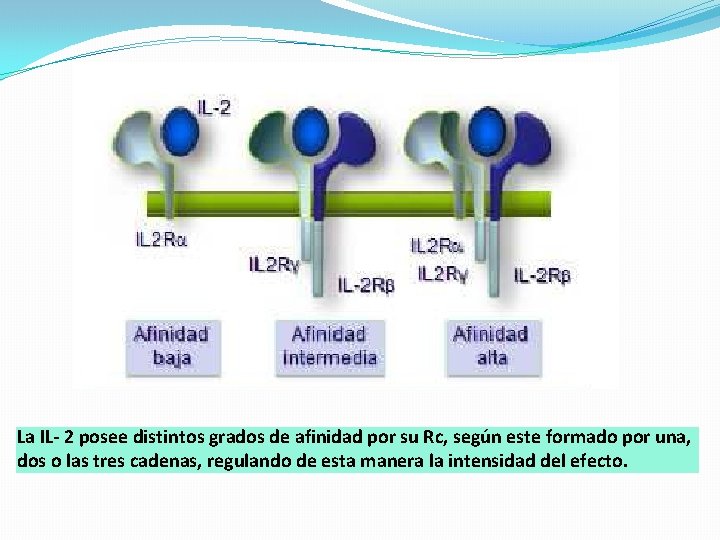 IL-2

IL2Rα

IL2Rγ

IL-2Rβ

IL2Rα

IL2Rγ

IL-2Rβ

Afinidad baja

Afinidad Intermedia

Afinidad alta

La IL- 2 posee distintos grados de afinidad por su Rc, según este formado por una, dos o las tres cadenas, regulando de esta manera la intensidad del efecto.